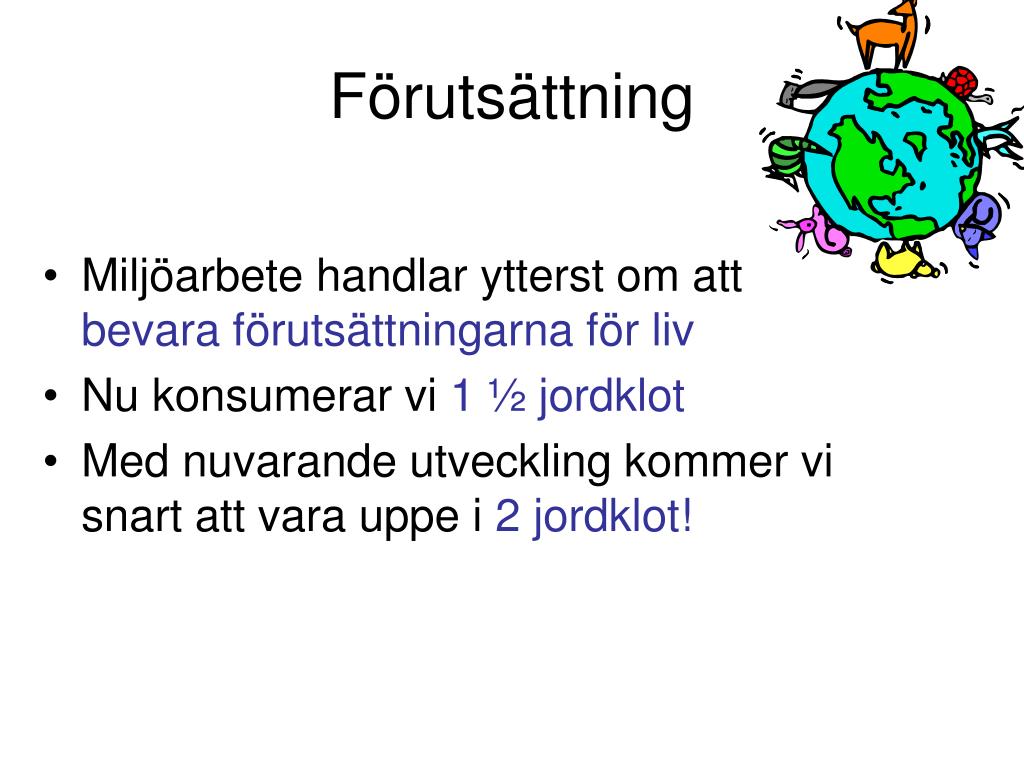 Förutsättning

• Miljöarbete handlar ytterst om att bevara förutsättningarna för liv
• Nu konsumerar vi 1 ½ jordklot
• Med nuvarande utveckling kommer vi snart att vara uppe i 2 jordklot!